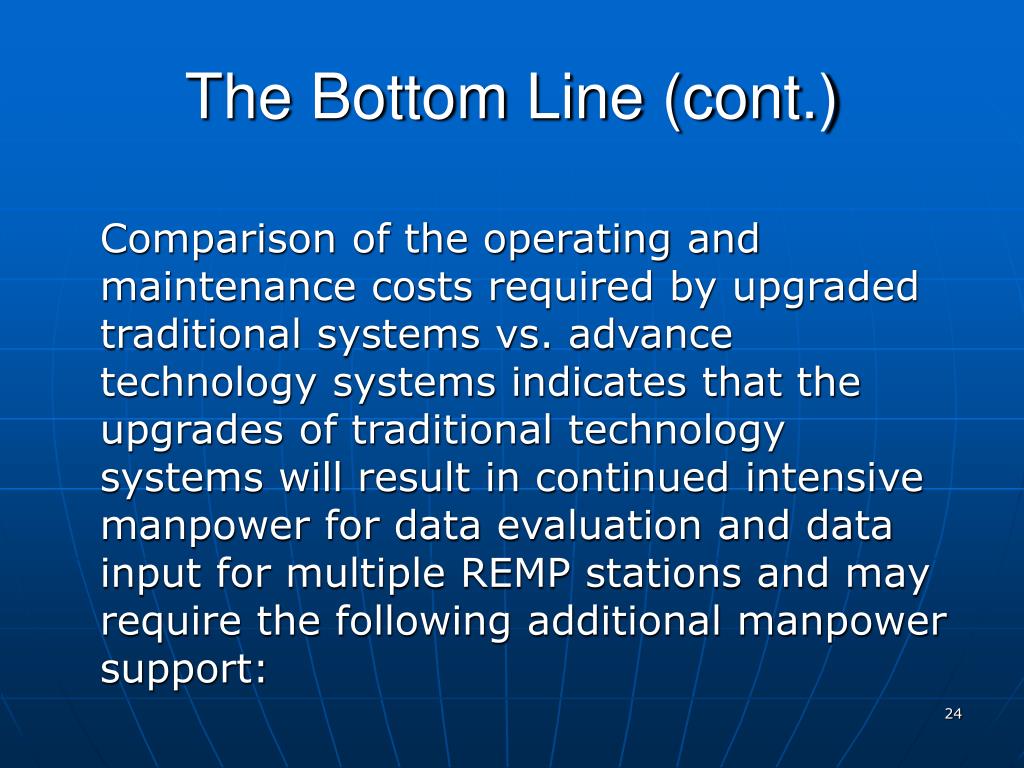 The Bottom Line (cont.)

Comparison of the operating and maintenance costs required by upgraded traditional systems vs. advance technology systems indicates that the upgrades of traditional technology systems will result in continued intensive manpower for data evaluation and data input for multiple REMP stations and may require the following additional manpower support:

24